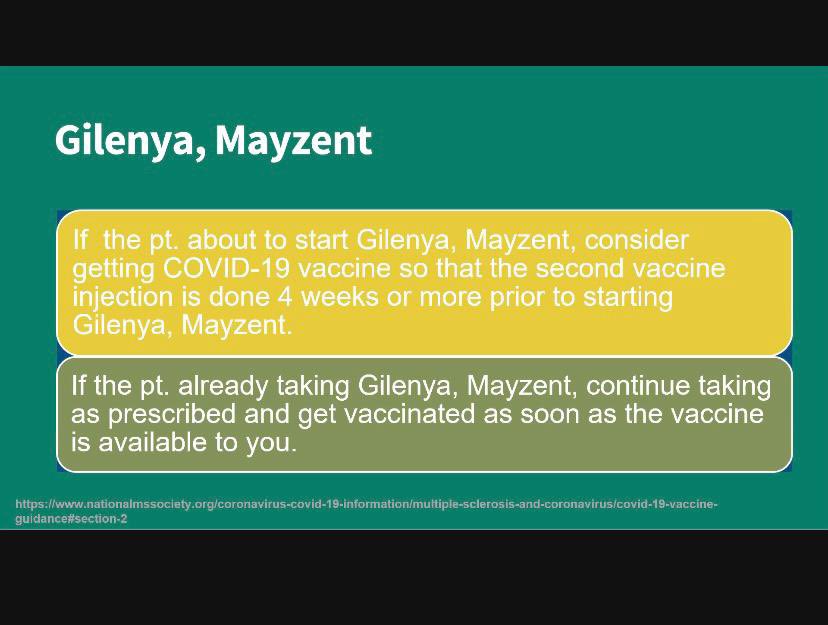 Gilenya, Mayzent

If the pt. about to start Gilenya, Mayzent, consider getting COVID-19 vaccine so that the second vaccine injection is done 4 weeks or more prior to starting Gilenya, Mayzent.

If the pt. already taking Gilenya, Mayzent, continue taking as prescribed and get vaccinated as soon as the vaccine is available to you.

https://www.nationalmssociety.org/coronavirus-covid-19-information/multiple-sclerosis-and-coronavirus/covid-19-vaccine-guidance#section-2